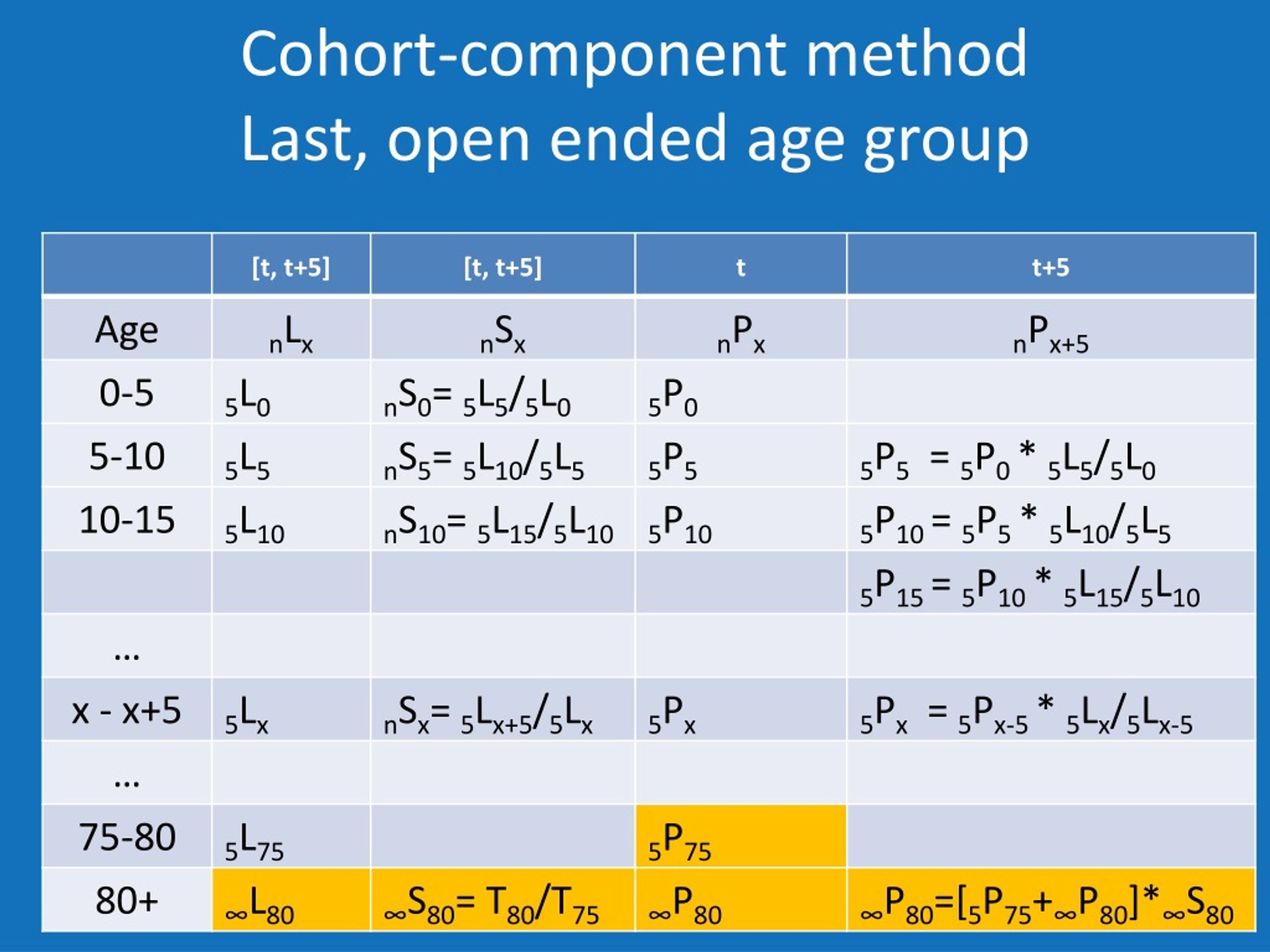 Cohort-component method
Last, open ended age group

| | [t, t+5] | [t, t+5] | t | t+5 |
|---|---|---|---|---|
| Age | ${}_nL_x$ | ${}_nS_x$ | ${}_nP_x$ | ${}_nP_{x+5}$ |
| 0-5 | ${}_5L_0$ | ${}_nS_0 = {}_5L_5/{}_5L_0$ | ${}_5P_0$ | |
| 5-10 | ${}_5L_5$ | ${}_nS_5 = {}_5L_{10}/{}_5L_5$ | ${}_5P_5$ | ${}_5P_5 = {}_5P_0 * {}_5L_5/{}_5L_0$ |
| 10-15 | ${}_5L_{10}$ | ${}_nS_{10} = {}_5L_{15}/{}_5L_{10}$ | ${}_5P_{10}$ | ${}_5P_{10} = {}_5P_5 * {}_5L_{10}/{}_5L_5$ |
| | | | | ${}_5P_{15} = {}_5P_{10} * {}_5L_{15}/{}_5L_{10}$ |
| … | | | | |
| x - x+5 | ${}_5L_x$ | ${}_nS_x = {}_5L_{x+5}/{}_5L_x$ | ${}_5P_x$ | ${}_5P_x = {}_5P_{x-5} * {}_5L_x/{}_5L_{x-5}$ |
| … | | | | |
| 75-80 | ${}_5L_{75}$ | | ${}_5P_{75}$ | |
| 80+ | ${}_\infty L_{80}$ | ${}_\infty S_{80} = T_{80}/T_{75}$ | ${}_\infty P_{80}$ | ${}_\infty P_{80} = [{}_5P_{75} + {}_\infty P_{80}] * {}_\infty S_{80}$ |